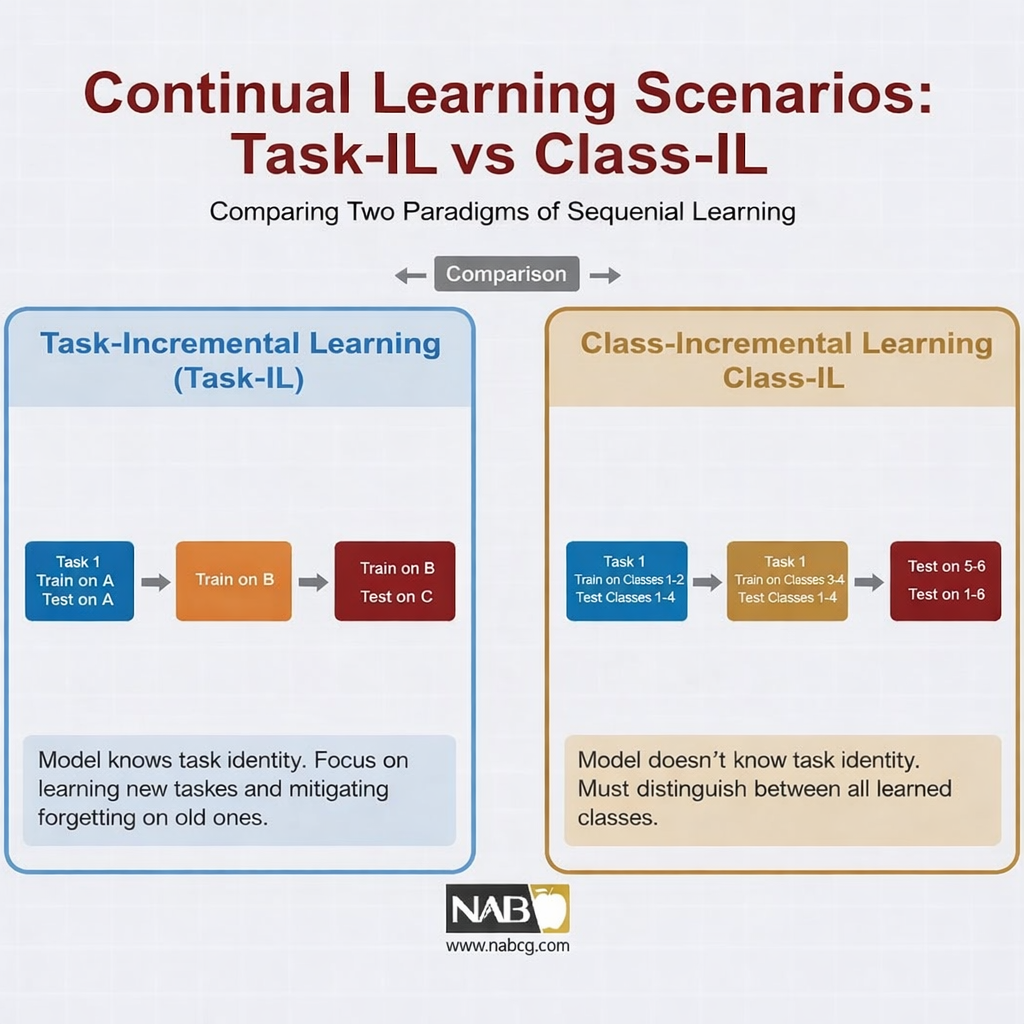 Continual Learning Scenarios: Task-IL vs Class-IL

Comparing Two Paradigms of Sequenial Learning

Comparison

Task-Incremental Learning (Task-IL)

Task 1
Train on A
Test on A

Train on B

Train on B
Test on C

Model knows task identity. Focus on learning new taskes and mitigating forgetting on old ones.

Class-Incremental Learning Class-IL

Task 1
Train on Classes 1-2
Test Classes 1-4

Task 1
Train on Classes 3-4
Test Classes 1-4

Test on 5-6
Test on 1-6

Model doesn't know task identity. Must distinguish between all learned classes.

NAB

www.nabcg.com